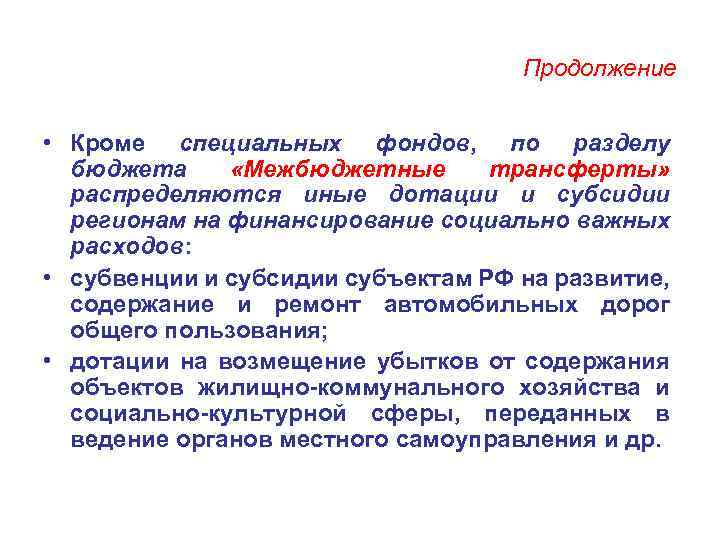 Продолжение

• Кроме специальных фондов, по разделу бюджета «Межбюджетные трансферты» распределяются иные дотации и субсидии регионам на финансирование социально важных расходов:

• субвенции и субсидии субъектам РФ на развитие, содержание и ремонт автомобильных дорог общего пользования;

• дотации на возмещение убытков от содержания объектов жилищно-коммунального хозяйства и социально-культурной сферы, переданных в ведение органов местного самоуправления и др.